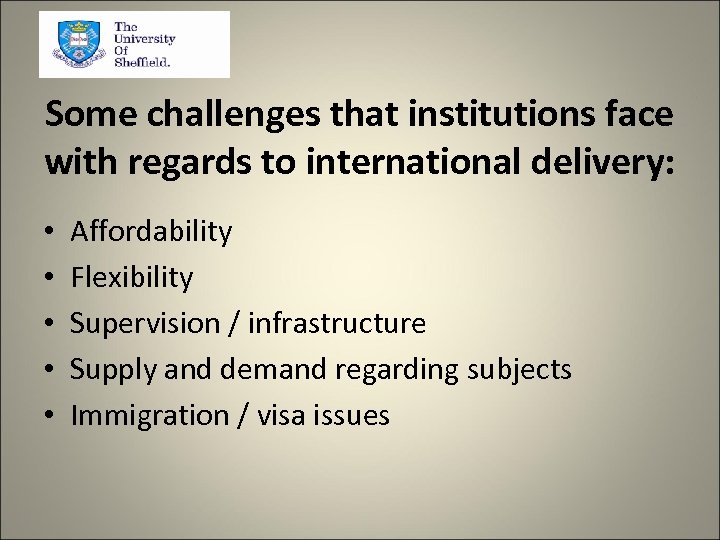 The University Of Sheffield.

Some challenges that institutions face with regards to international delivery:

• Affordability
• Flexibility
• Supervision / infrastructure
• Supply and demand regarding subjects
• Immigration / visa issues